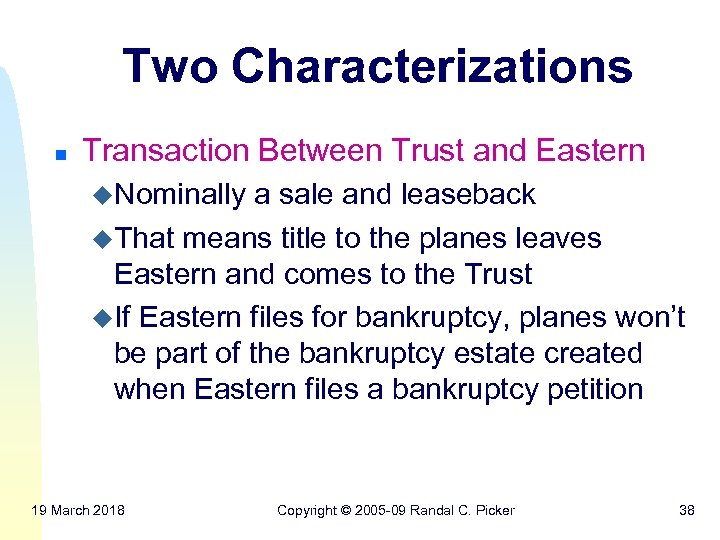 Two Characterizations

Transaction Between Trust and Eastern

Nominally a sale and leaseback

That means title to the planes leaves Eastern and comes to the Trust

If Eastern files for bankruptcy, planes won't be part of the bankruptcy estate created when Eastern files a bankruptcy petition

19 March 2018

Copyright © 2005-09 Randal C. Picker

38